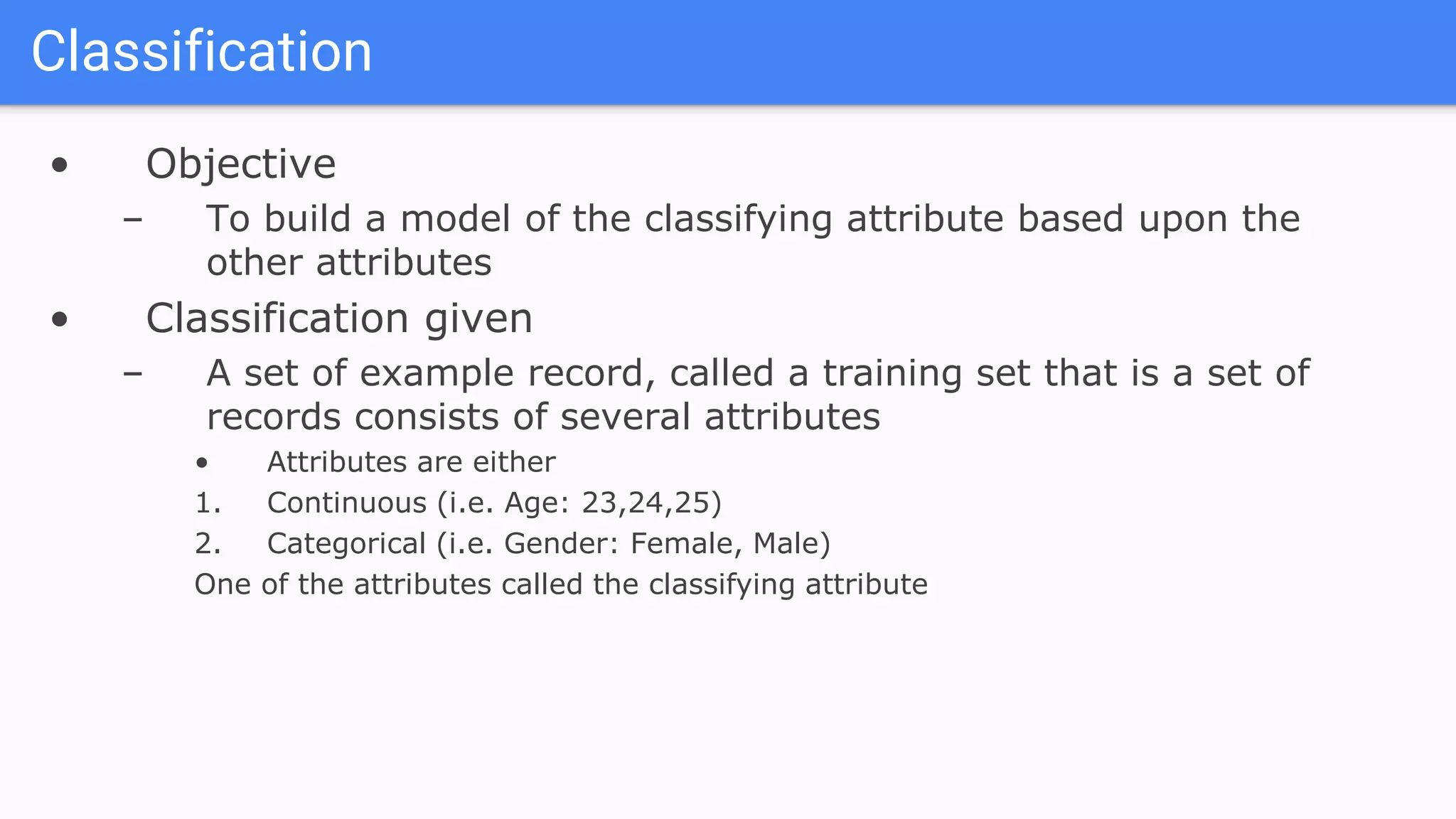 Classification

• Objective
– To build a model of the classifying attribute based upon the other attributes
• Classification given
– A set of example record, called a training set that is a set of records consists of several attributes
• Attributes are either
1. Continuous (i.e. Age: 23,24,25)
2. Categorical (i.e. Gender: Female, Male)
One of the attributes called the classifying attribute